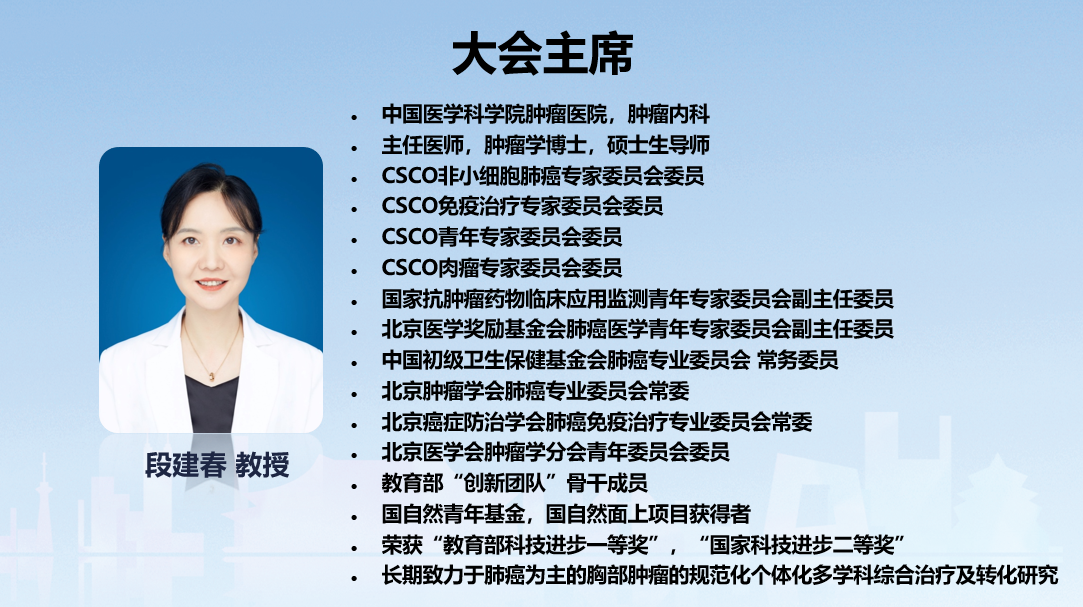 大会主席

段建春 教授

- 中国医学科学院肿瘤医院，肿瘤内科
- 主任医师，肿瘤学博士，硕士生导师
- CSCO非小细胞肺癌专家委员会委员
- CSCO免疫治疗专家委员会委员
- CSCO青年专家委员会委员
- CSCO肉瘤专家委员会委员
- 国家抗肿瘤药物临床应用监测青年专家委员会副主任委员
- 北京医学奖励基金会肺癌医学青年专家委员会副主任委员
- 中国初级卫生保健基金会肺癌专业委员会 常务委员
- 北京肿瘤学会肺癌专业委员会常委
- 北京癌症防治学会肺癌免疫治疗专业委员会常委
- 北京医学会肿瘤学分会青年委员会委员
- 教育部“创新团队”骨干成员
- 国自然青年基金，国自然面上项目获得者
- 荣获“教育部科技进步一等奖”，“国家科技进步二等奖”
- 长期致力于肺癌为主的胸部肿瘤的规范化个体化多学科综合治疗及转化研究